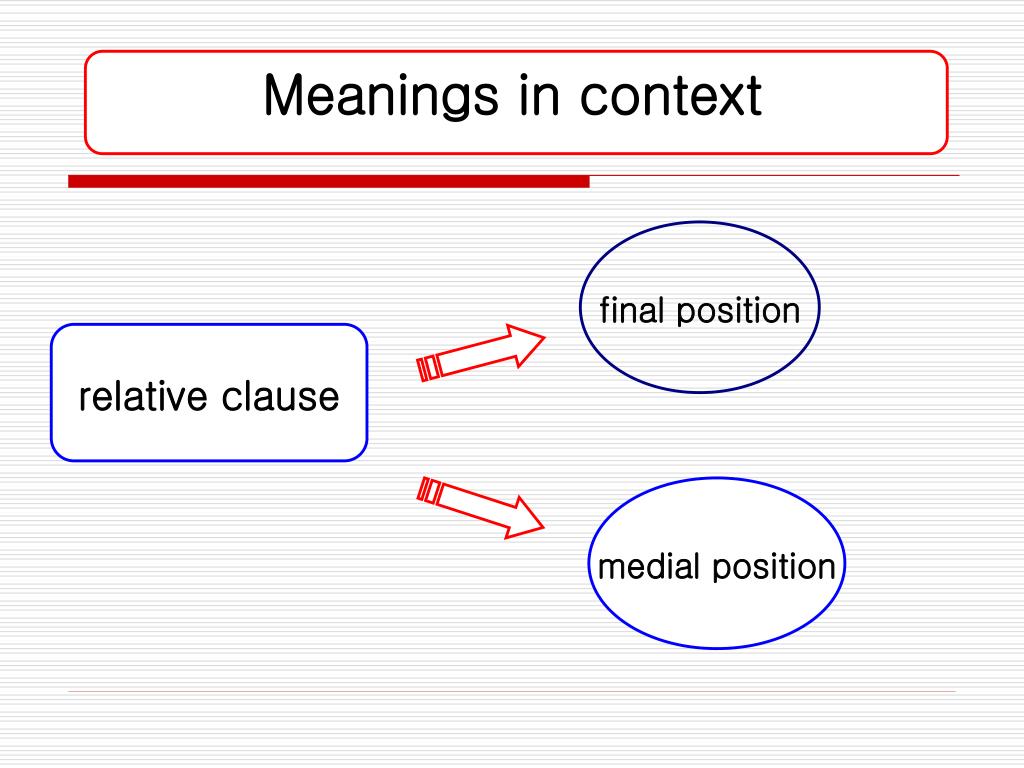 Meanings in context

relative clause

final position

medial position